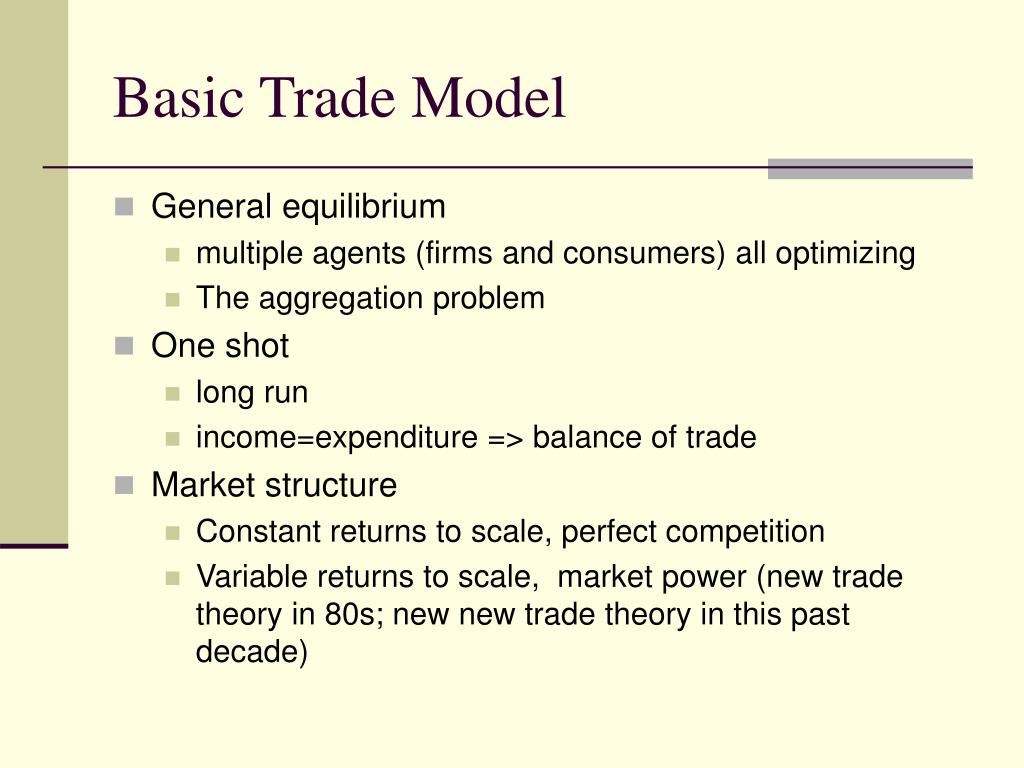 Basic Trade Model

General equilibrium
multiple agents (firms and consumers) all optimizing
The aggregation problem
One shot
long run
income=expenditure => balance of trade
Market structure
Constant returns to scale, perfect competition
Variable returns to scale, market power (new trade theory in 80s; new new trade theory in this past decade)